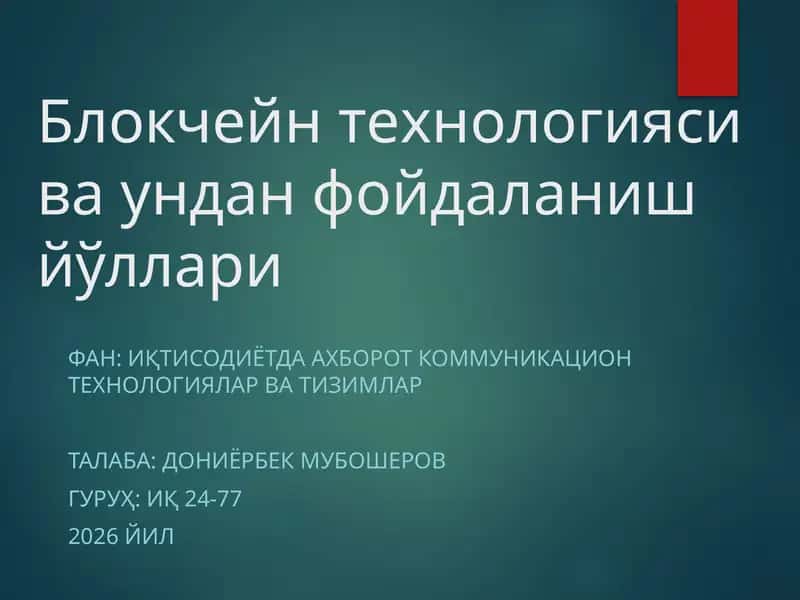 Блокчейн технологияси ва ундан фойдаланиш йўллари

ФАН: ИҚТИСОДИЁТДА АХБОРОТ КОММУНИКАЦИОН ТЕХНОЛОГИЯЛАР ВА ТИЗИМЛАР

ТАЛАБА: ДОНИЁРБЕК МУБОШЕРОВ

ГУРУҲ: ИҚ 24-77

2026 ЙИЛ